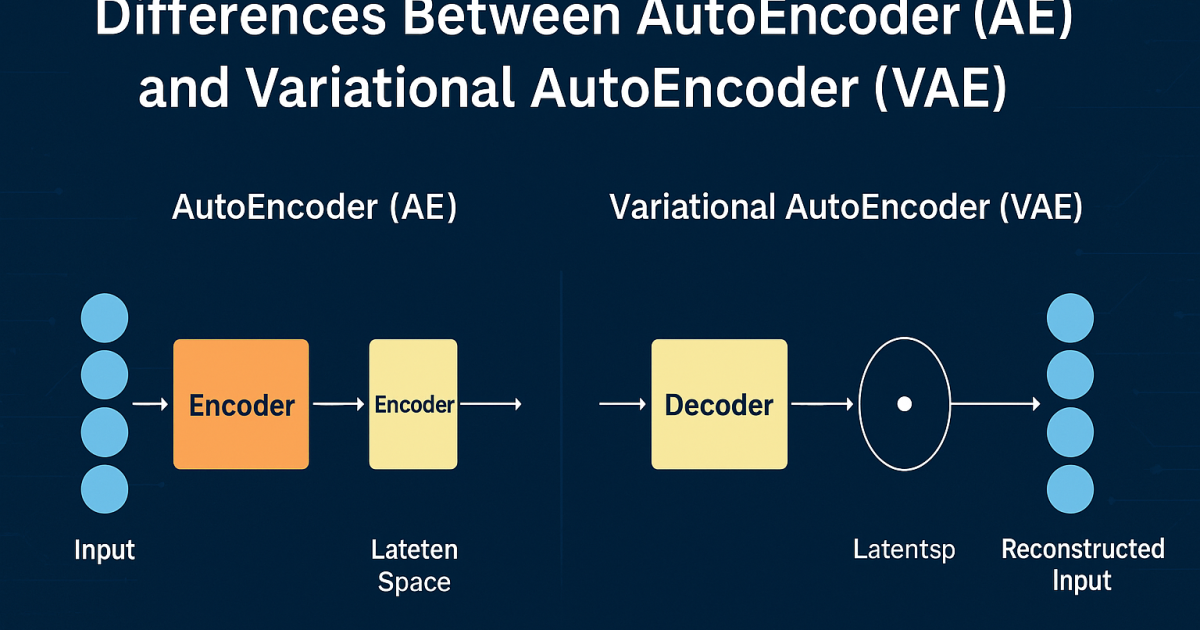 Differences Between AutoEncoder (AE) and Variational AutoEncoder (VAE)

AutoEncoder (AE)

Variational AutoEncoder (VAE)

Encoder

Encoder

Decoder

Input

Lateten Space

Latentsp

Reconstructed Input